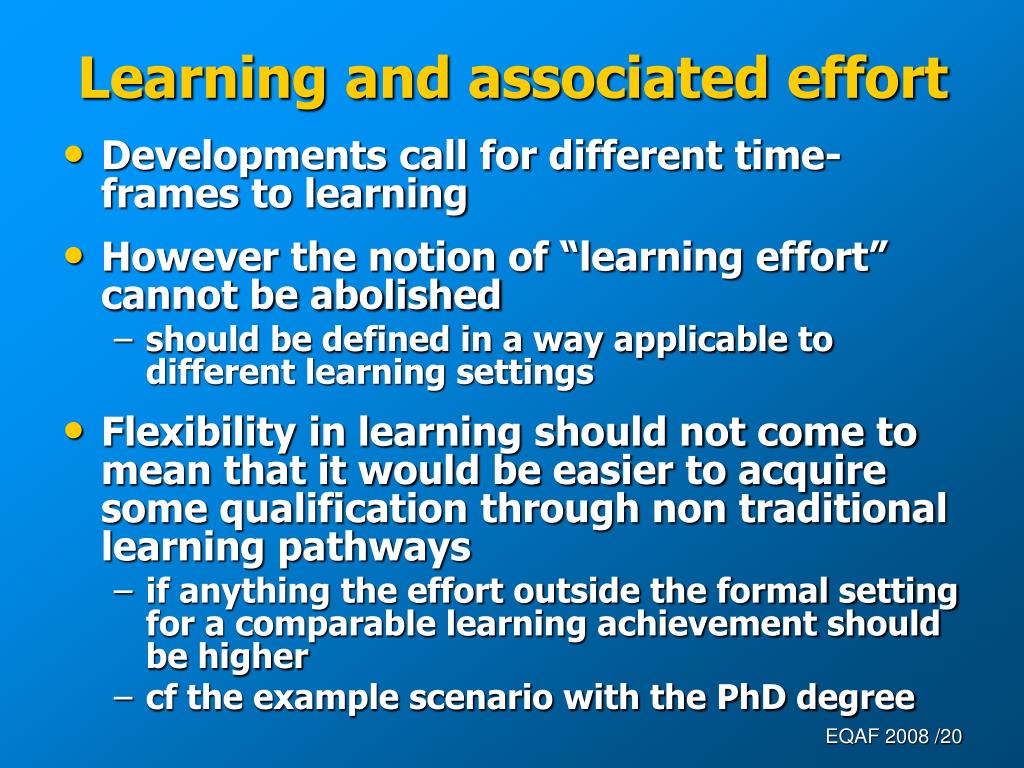 Learning and associated effort

• Developments call for different time-frames to learning

• However the notion of “learning effort” cannot be abolished
– should be defined in a way applicable to different learning settings

• Flexibility in learning should not come to mean that it would be easier to acquire some qualification through non traditional learning pathways
– if anything the effort outside the formal setting for a comparable learning achievement should be higher
– cf the example scenario with the PhD degree

EQAF 2008 /20